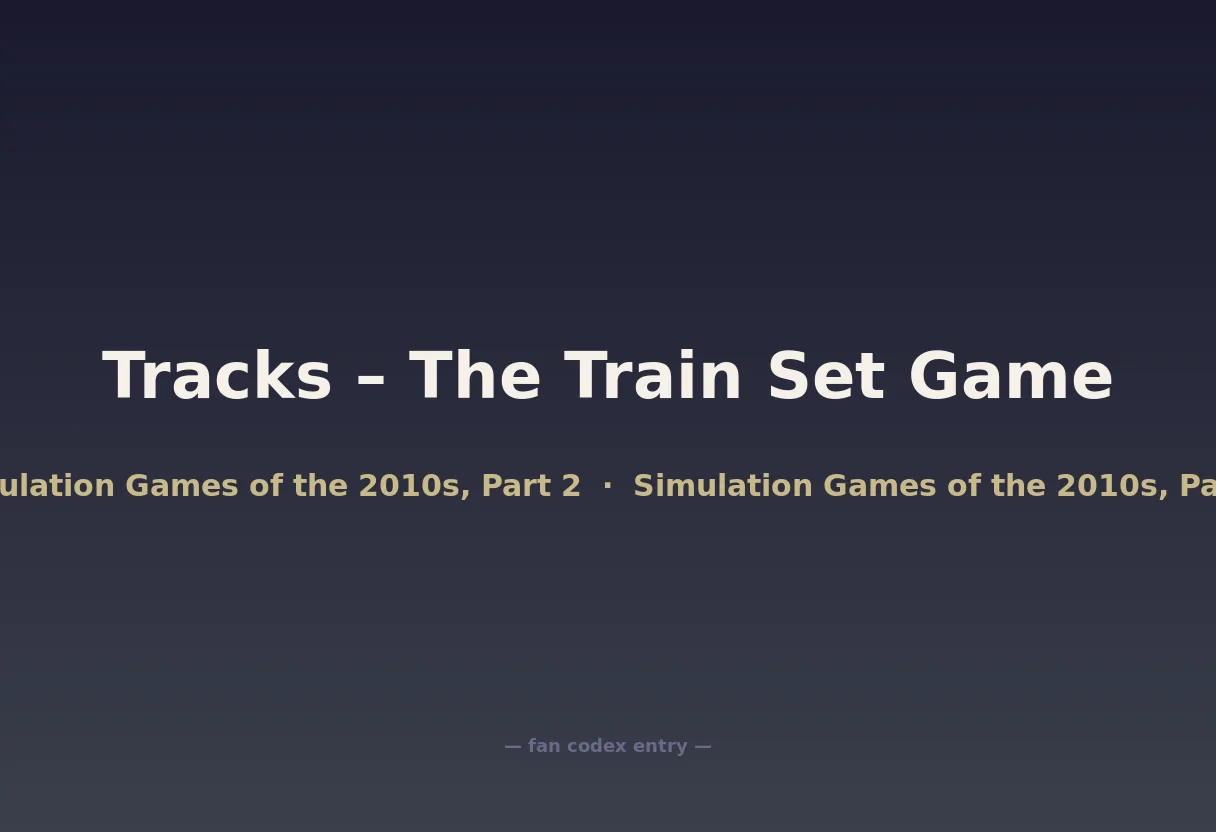 Tracks – The Train Set Game

ulation Games of the 2010s, Part 2 · Simulation Games of the 2010s, Pa

— fan codex entry —